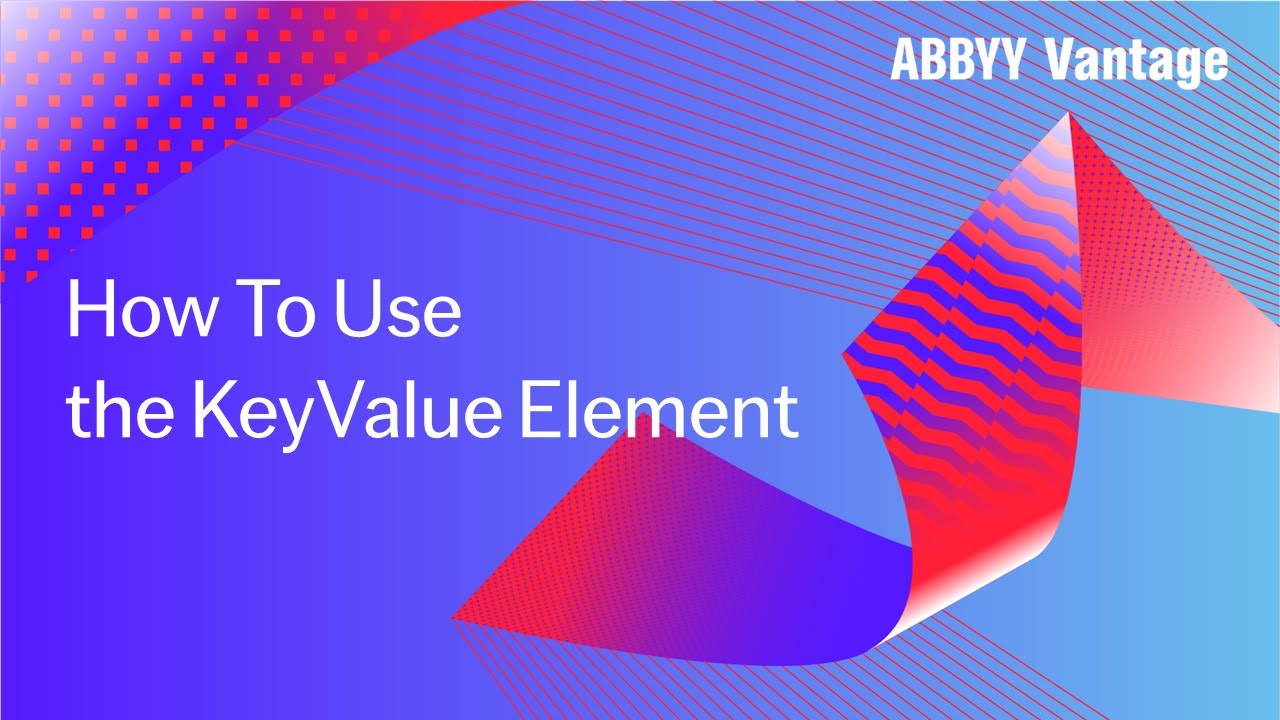 ABBYY Vantage

How To Use
the KeyValue Element